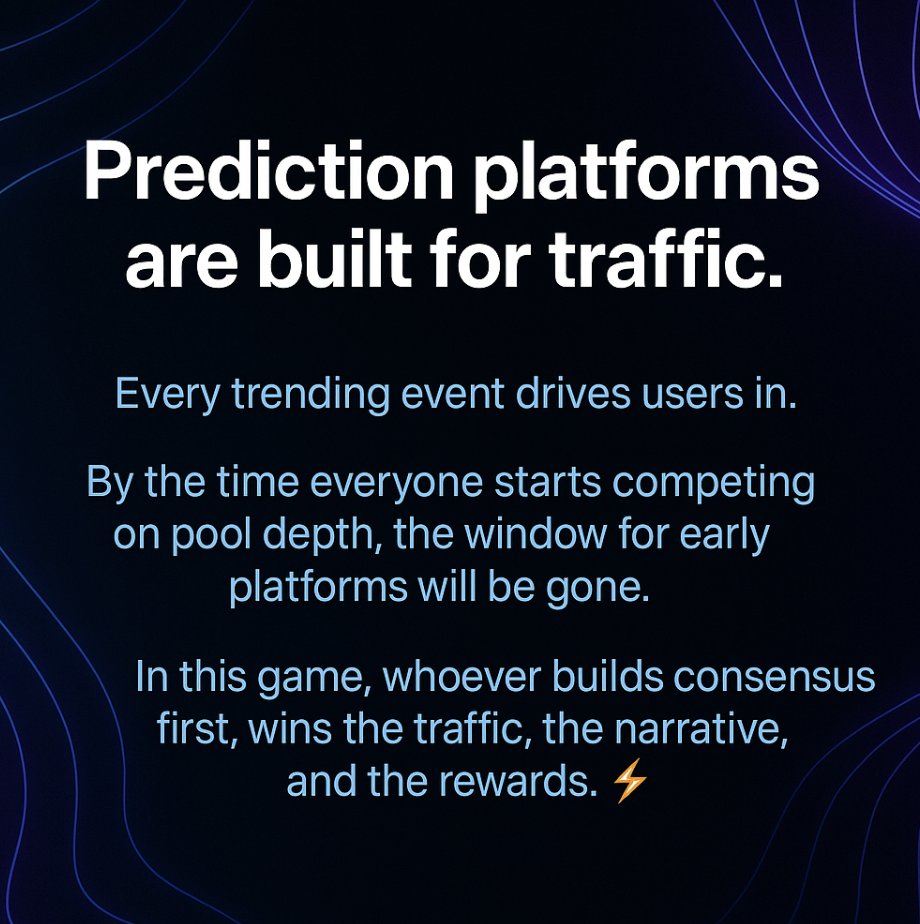 Prediction platforms are built for traffic.

Every trending event drives users in.

By the time everyone starts competing on pool depth, the window for early platforms will be gone.

In this game, whoever builds consensus first, wins the traffic, the narrative, and the rewards. ⚡